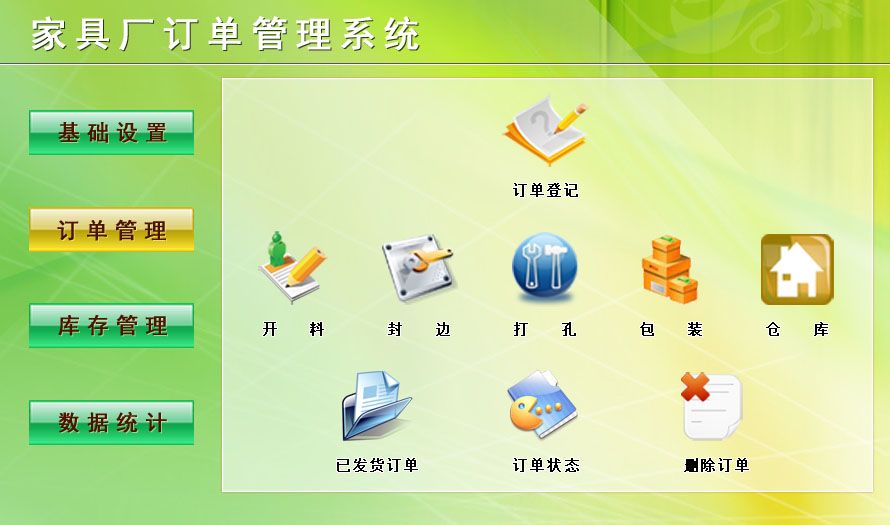 家具厂订单管理系统

基础设置

订单管理

库存管理

数据统计

订单登记

开 料

封 边

打 孔

包 装

仓 库

已发货订单

订单状态

删除订单